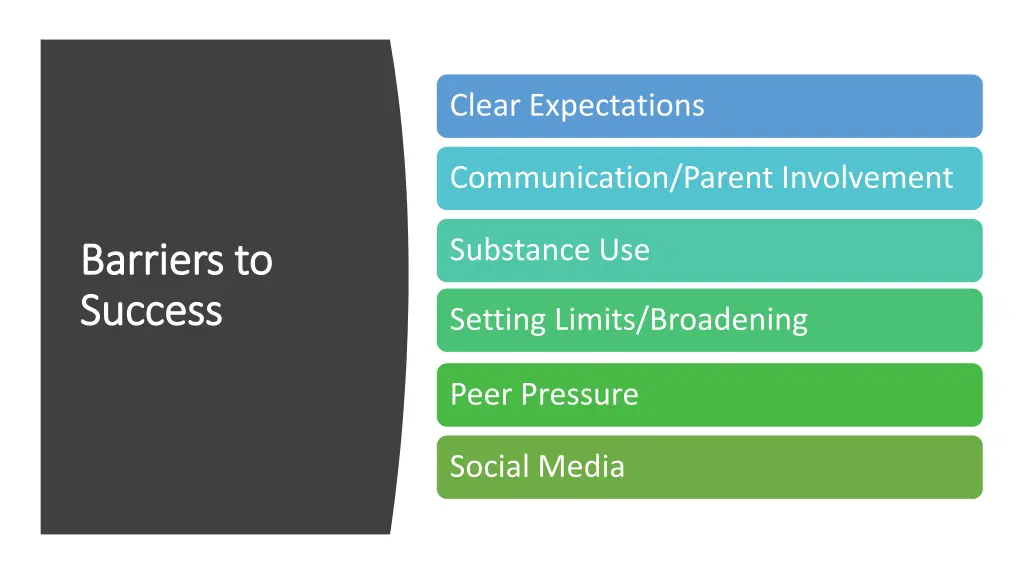 Barriers to Success

Clear Expectations

Communication/Parent Involvement

Substance Use

Setting Limits/Broadening

Peer Pressure

Social Media